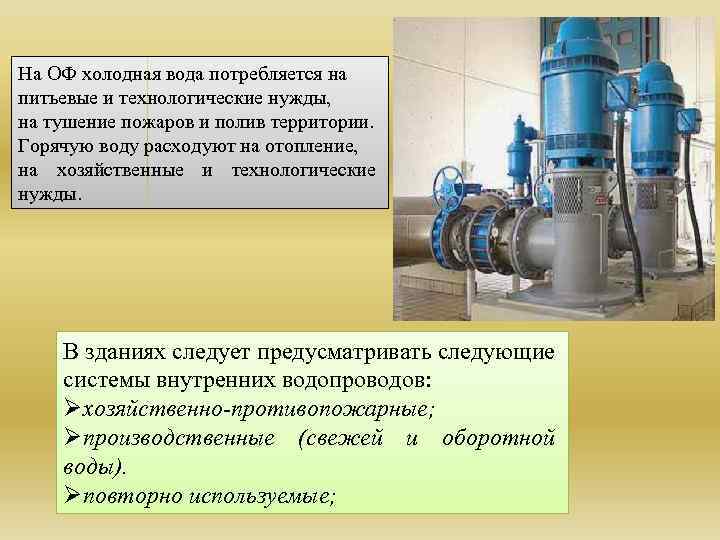 На ОФ холодная вода потребляется на питьевые и технологические нужды, на тушение пожаров и полив территории. Горячую воду расходуют на отопление, на хозяйственные и технологические нужды.

В зданиях следует предусматривать следующие системы внутренних водопроводов:
➢хозяйственно-противопожарные;
➢производственные (свежей и оборотной воды).
➢повторно используемые;